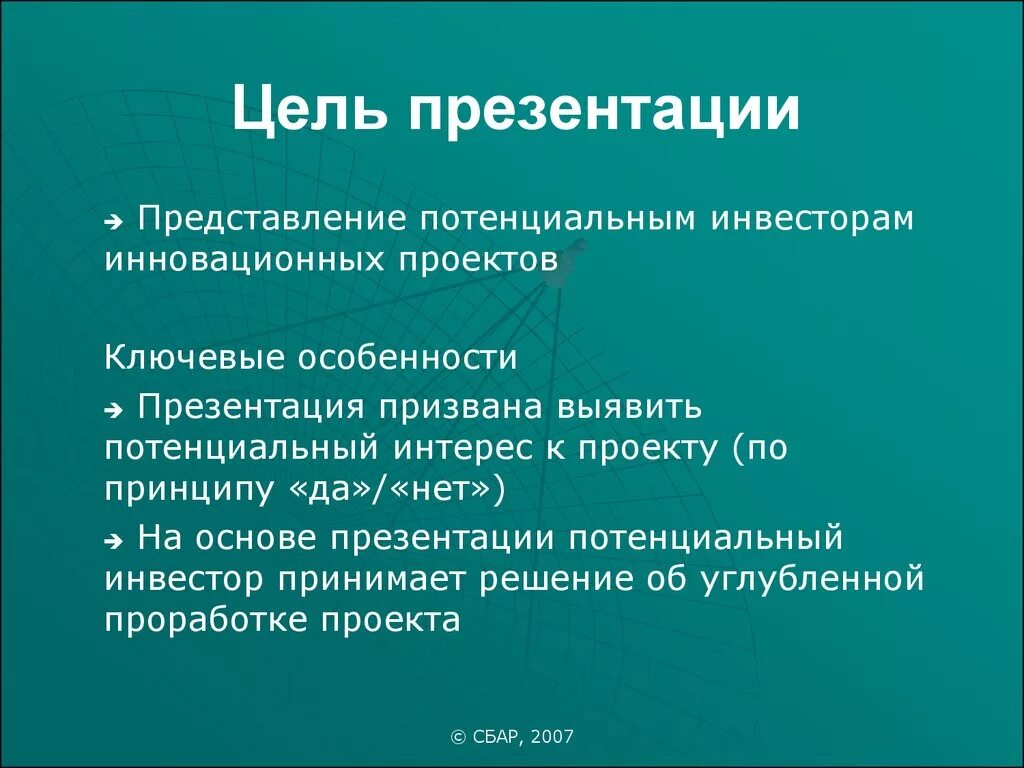 Цель презентации

➔ Представление потенциальным инвесторам инновационных проектов

Ключевые особенности

➔ Презентация призвана выявить потенциальный интерес к проекту (по принципу «да»/«нет»)

➔ На основе презентации потенциальный инвестор принимает решение об углубленной проработке проекта

© СБАР, 2007